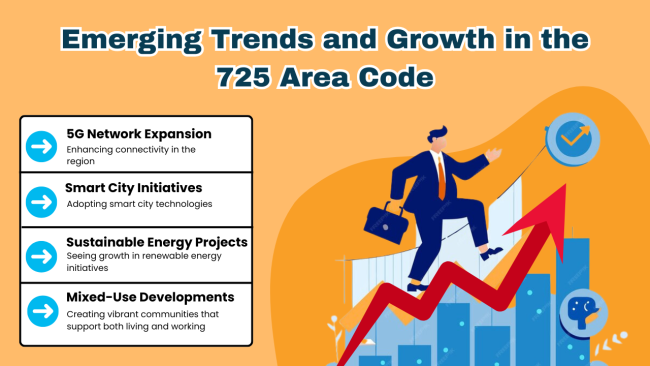 Emerging Trends and Growth in the 725 Area Code

5G Network Expansion
Enhancing connectivity in the region

Smart City Initiatives
Adopting smart city technologies

Sustainable Energy Projects
Seeing growth in renewable energy initiatives

Mixed-Use Developments
Creating vibrant communities that support both living and working